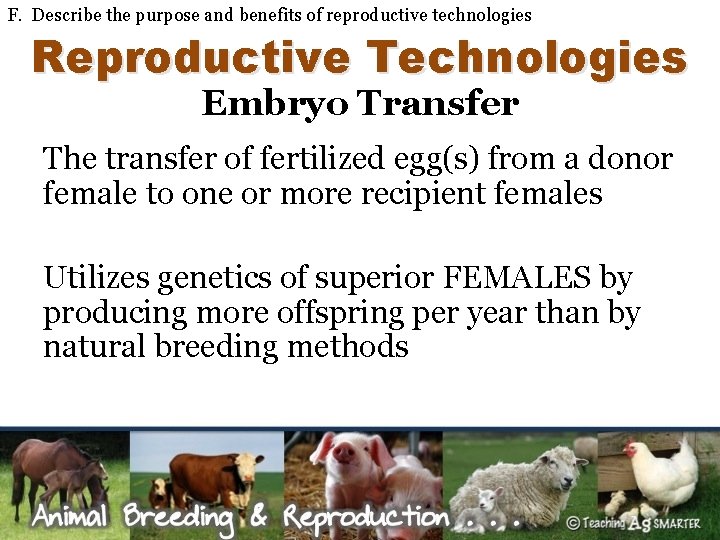 F. Describe the purpose and benefits of reproductive technologies

Reproductive Technologies

Embryo Transfer

The transfer of fertilized egg(s) from a donor female to one or more recipient females

Utilizes genetics of superior FEMALES by producing more offspring per year than by natural breeding methods

Animal Breeding & Reproduction . . .

© Teaching Ag SMARTER